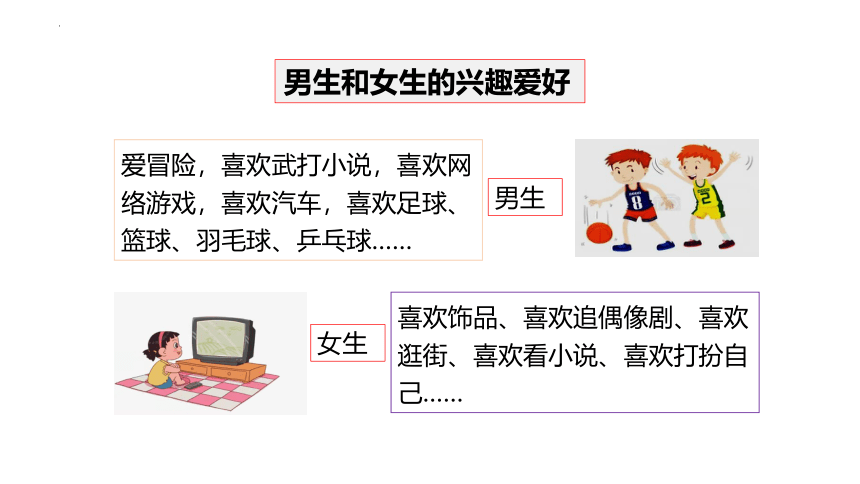 男生和女生的兴趣爱好

爱冒险，喜欢武打小说，喜欢网络游戏，喜欢汽车，喜欢足球、篮球、羽毛球、乒乓球……

男生

8

2

女生

喜欢饰品、喜欢追偶像剧、喜欢逛街、喜欢看小说、喜欢打扮自己……